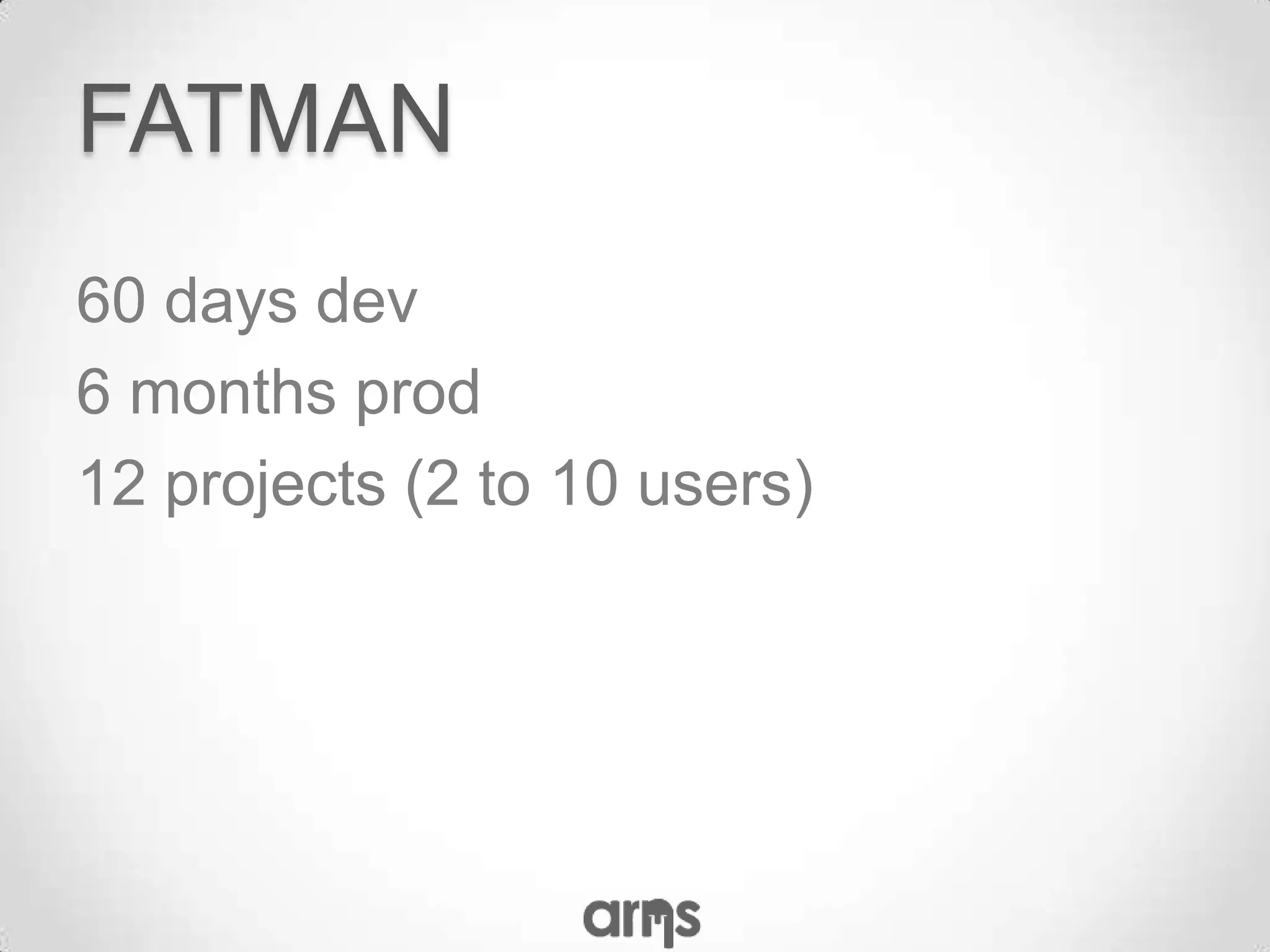 FATMAN

60 days dev

6 months prod

12 projects (2 to 10 users)

arms